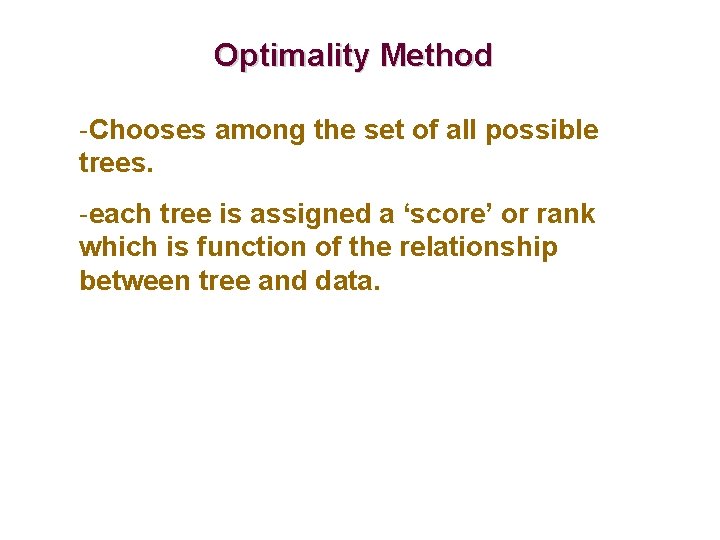 Optimality Method

-Chooses among the set of all possible trees.

-each tree is assigned a ‘score’ or rank which is function of the relationship between tree and data.